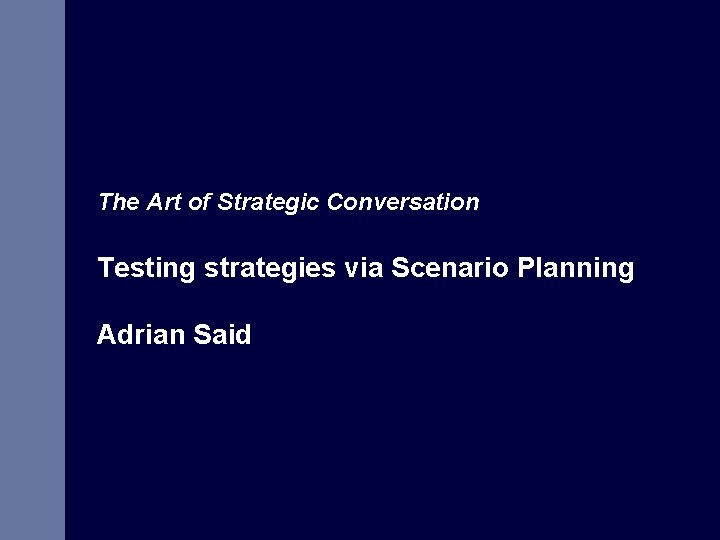 The Art of Strategic Conversation

Testing strategies via Scenario Planning

Adrian Said